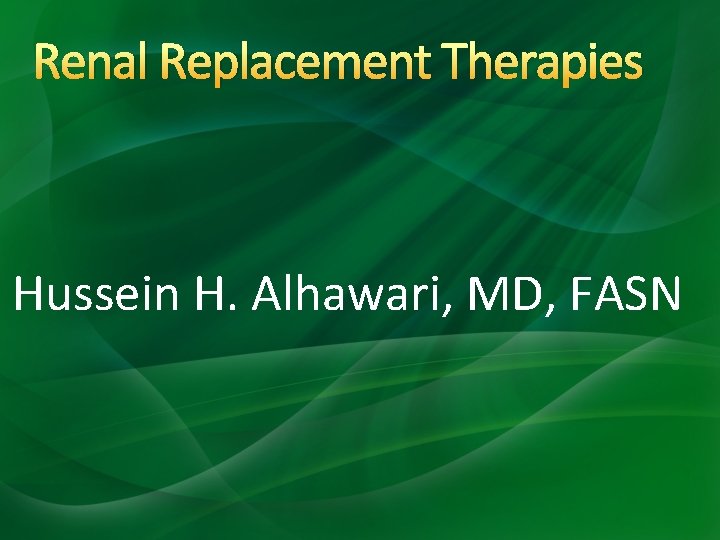 Renal Replacement Therapies

Hussein H. Alhawari, MD, FASN